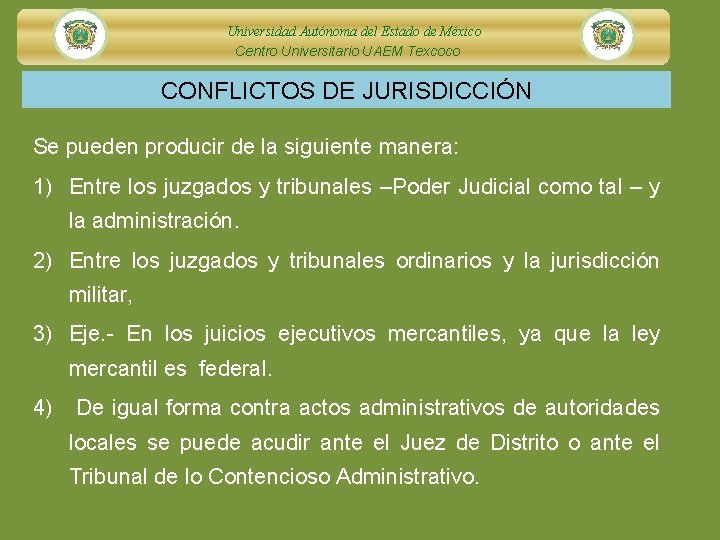 Universidad Autónoma del Estado de México
Centro Universitario UAEM Texcoco

CONFLICTOS DE JURISDICCIÓN

Se pueden producir de la siguiente manera:

1) Entre los juzgados y tribunales –Poder Judicial como tal – y la administración.

2) Entre los juzgados y tribunales ordinarios y la jurisdicción militar,

3) Eje.- En los juicios ejecutivos mercantiles, ya que la ley mercantil es federal.

4) De igual forma contra actos administrativos de autoridades locales se puede acudir ante el Juez de Distrito o ante el Tribunal de lo Contencioso Administrativo.